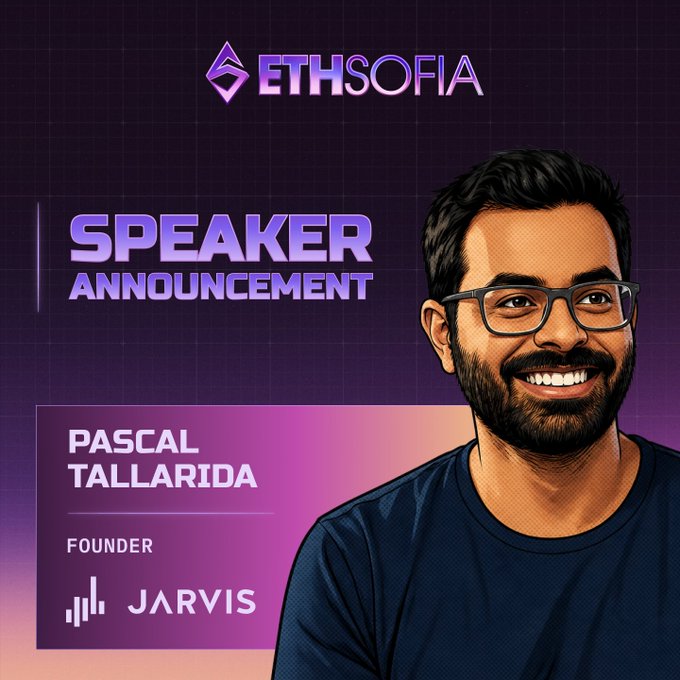 ETHSOFIA

SPEAKER
ANNOUNCEMENT

PASCAL
TALLARIDA

FOUNDER

JARVIS